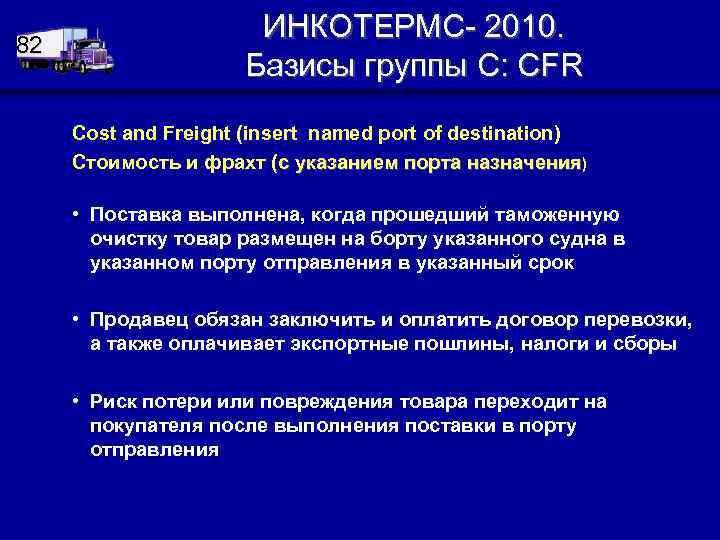 82

ИНКОТЕРМС- 2010.
Базисы группы С: CFR

Cost and Freight (insert named port of destination)
Стоимость и фрахт (с указанием порта назначения)

• Поставка выполнена, когда прошедший таможенную очистку товар размещен на борту указанного судна в указанном порту отправления в указанный срок

• Продавец обязан заключить и оплатить договор перевозки, а также оплачивает экспортные пошлины, налоги и сборы

• Риск потери или повреждения товара переходит на покупателя после выполнения поставки в порту отправления